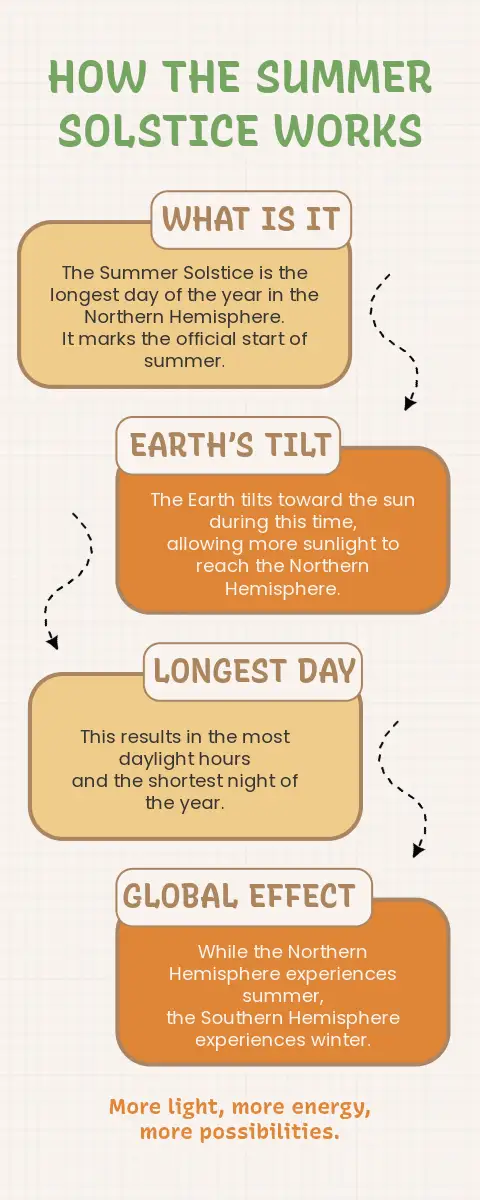 HOW THE SUMMER SOLSTICE WORKS

WHAT IS IT

The Summer Solstice is the longest day of the year in the Northern Hemisphere.
It marks the official start of summer.

EARTH'S TILT

The Earth tilts toward the sun during this time, allowing more sunlight to reach the Northern Hemisphere.

LONGEST DAY

This results in the most daylight hours and the shortest night of the year.

GLOBAL EFFECT

While the Northern Hemisphere experiences summer, the Southern Hemisphere experiences winter.

More light, more energy, more possibilities.